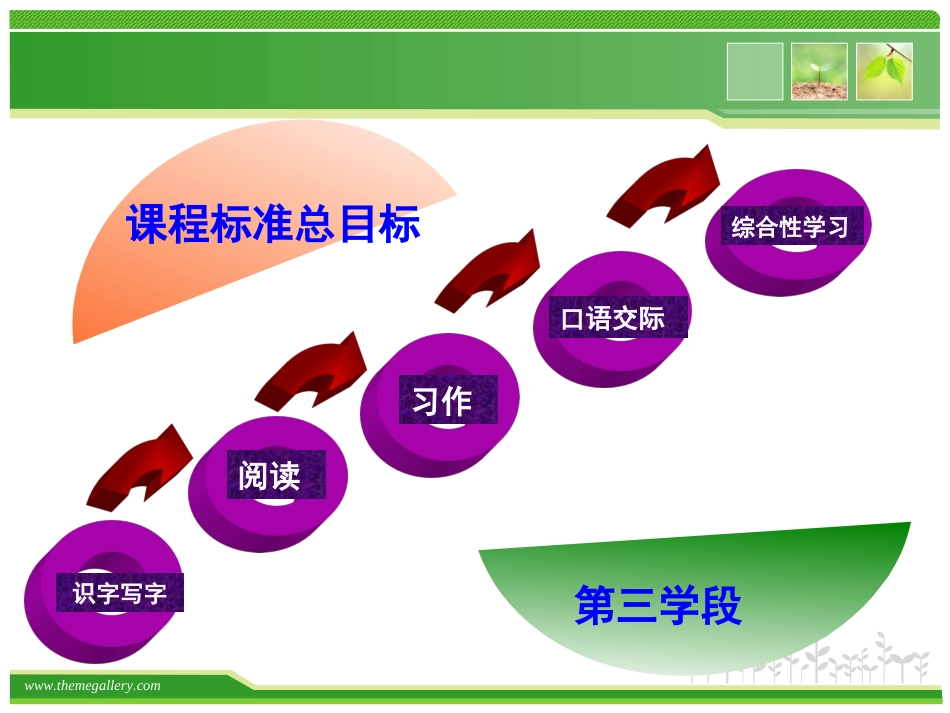 课程标准总目标

综合性学习

口语交际

习作

阅读

识字写字

第三学段

www.themegallery.com